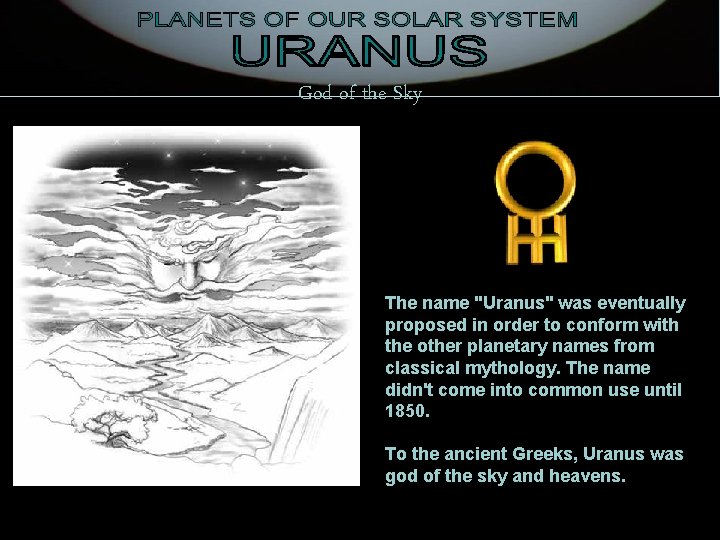 PLANETS OF OUR SOLAR SYSTEM
URANUS
God of the Sky

The name "Uranus" was eventually proposed in order to conform with the other planetary names from classical mythology. The name didn't come into common use until 1850.

To the ancient Greeks, Uranus was god of the sky and heavens.